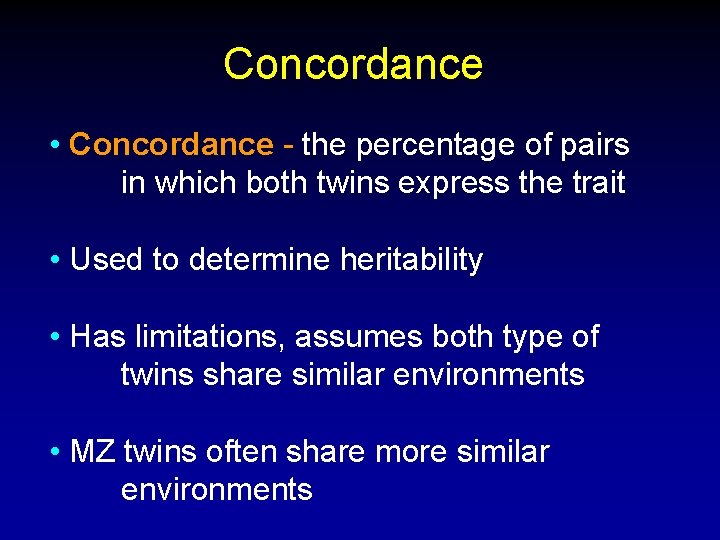 Concordance

• Concordance - the percentage of pairs in which both twins express the trait

• Used to determine heritability

• Has limitations, assumes both type of twins share similar environments

• MZ twins often share more similar environments